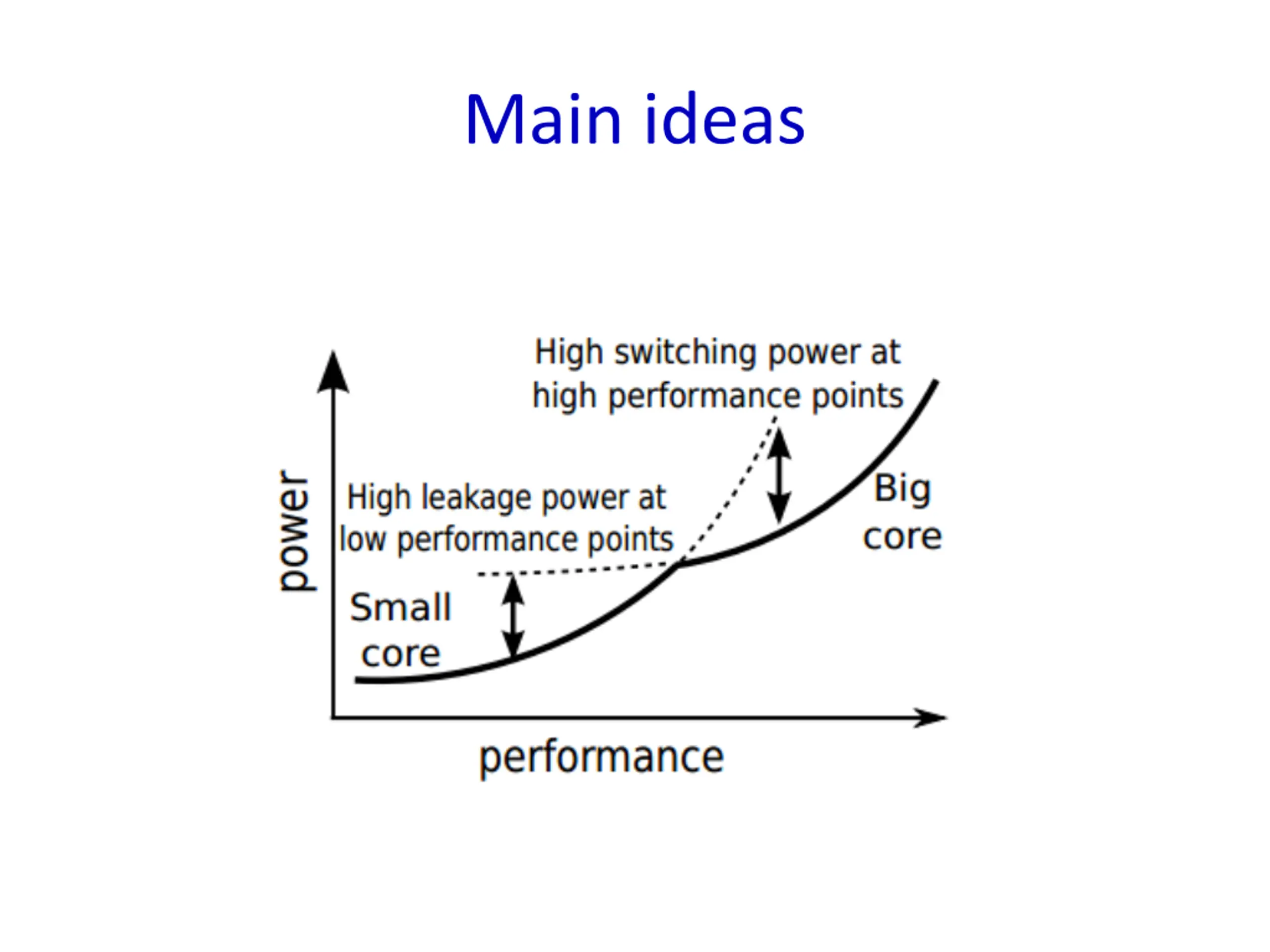 Main ideas

High switching power at high performance points

power

High leakage power at low performance points

Big core

Small core

performance